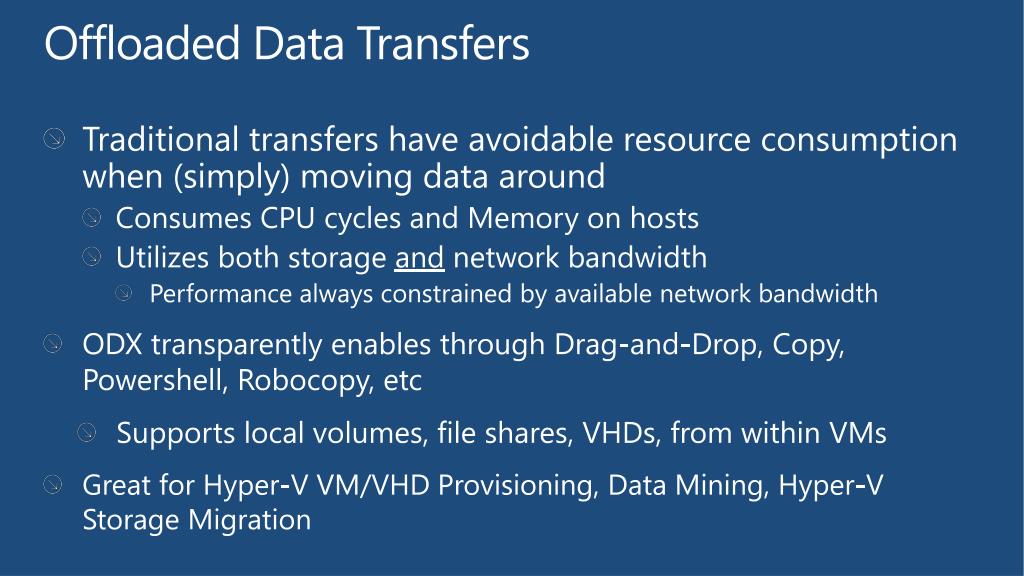 Offloaded Data Transfers

Traditional transfers have avoidable resource consumption when (simply) moving data around

Consumes CPU cycles and Memory on hosts

Utilizes both storage and network bandwidth

Performance always constrained by available network bandwidth

ODX transparently enables through Drag-and-Drop, Copy, Powershell, Robocopy, etc

Supports local volumes, file shares, VHDs, from within VMs

Great for Hyper-V VM/VHD Provisioning, Data Mining, Hyper-V Storage Migration